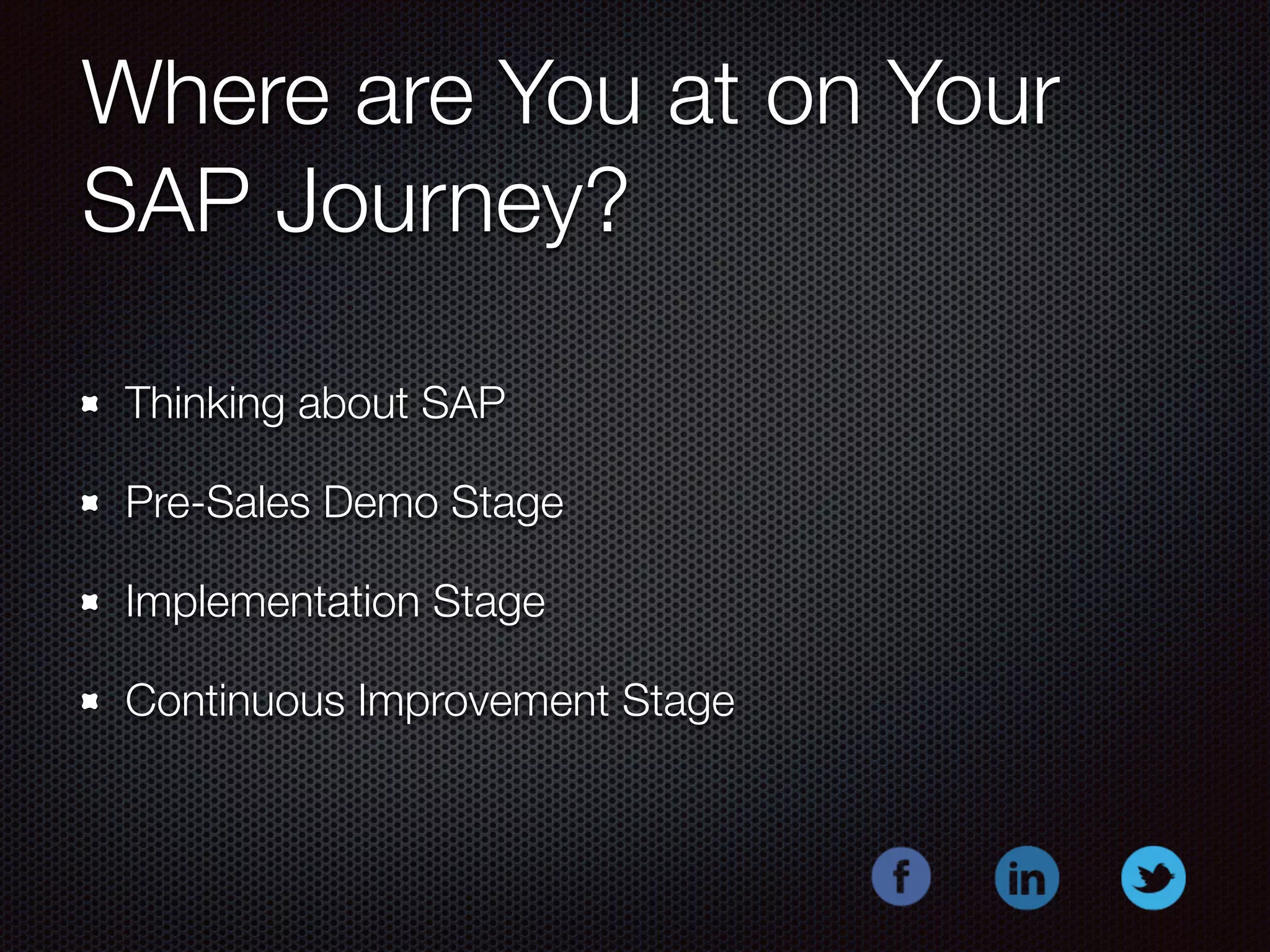 Where are You at on Your SAP Journey?

- Thinking about SAP
- Pre-Sales Demo Stage
- Implementation Stage
- Continuous Improvement Stage

f in